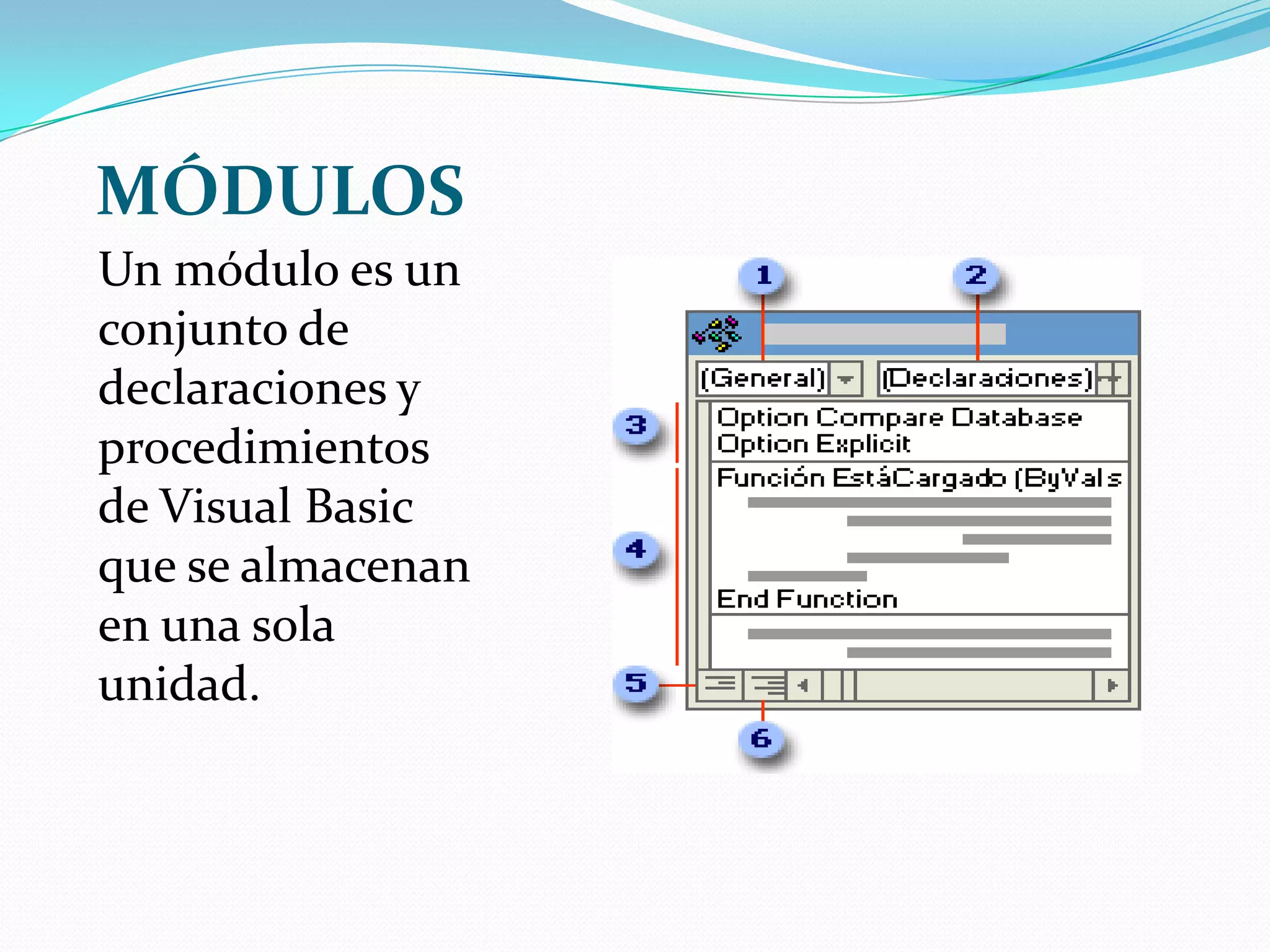 MÓDULOS

Un módulo es un conjunto de declaraciones y procedimientos de Visual Basic que se almacenan en una sola unidad.

1

2

(General)

(Declaraciones)

3

Option Compare Database
Option Explicit

4

Función EstáCargado (ByVal s

End Function

5

6